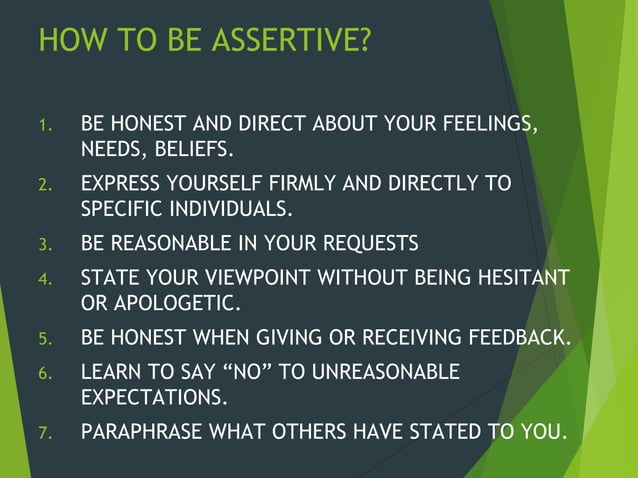 HOW TO BE ASSERTIVE?

1. BE HONEST AND DIRECT ABOUT YOUR FEELINGS, NEEDS, BELIEFS.
2. EXPRESS YOURSELF FIRMLY AND DIRECTLY TO SPECIFIC INDIVIDUALS.
3. BE REASONABLE IN YOUR REQUESTS
4. STATE YOUR VIEWPOINT WITHOUT BEING HESITANT OR APOLOGETIC.
5. BE HONEST WHEN GIVING OR RECEIVING FEEDBACK.
6. LEARN TO SAY “NO” TO UNREASONABLE EXPECTATIONS.
7. PARAPHRASE WHAT OTHERS HAVE STATED TO YOU.